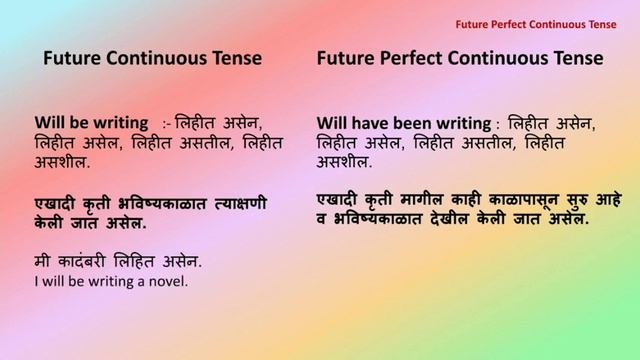 Future Perfect Continuous Tense

Future Continuous Tense

Will be writing :- लिहीत असेन, लिहीत असेल, लिहीत असतील, लिहीत असशील.

एखादी कृती भविष्यकाळात त्याक्षणी केली जात असेल.

मी कादंबरी लिहित असेन.
I will be writing a novel.

Future Perfect Continuous Tense

Will have been writing : लिहीत असेन, लिहीत असेल, लिहीत असतील, लिहीत असशील.

एखादी कृती मागील काही काळापासून सुरु आहे व भविष्यकाळात देखील केली जात असेल.